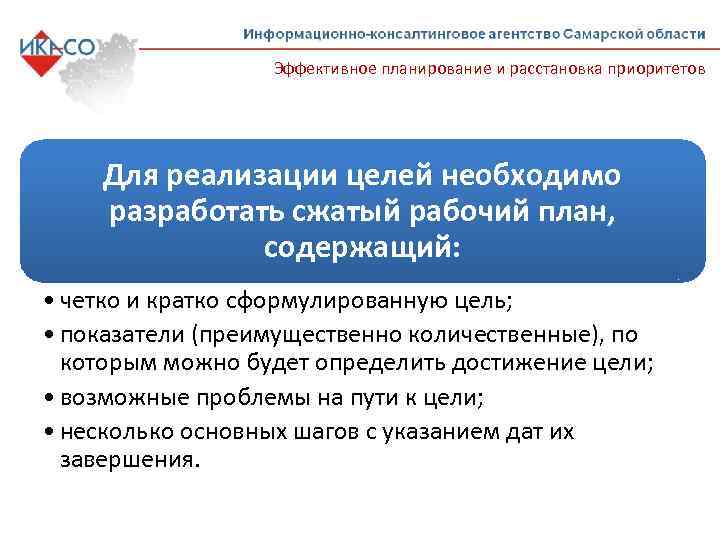 ИКАСО

Информационно-консалтинговое агентство Самарской области

Эффективное планирование и расстановка приоритетов

Для реализации целей необходимо разработать сжатый рабочий план, содержащий:

• четко и кратко сформулированную цель;
• показатели (преимущественно количественные), по которым можно будет определить достижение цели;
• возможные проблемы на пути к цели;
• несколько основных шагов с указанием дат их завершения.